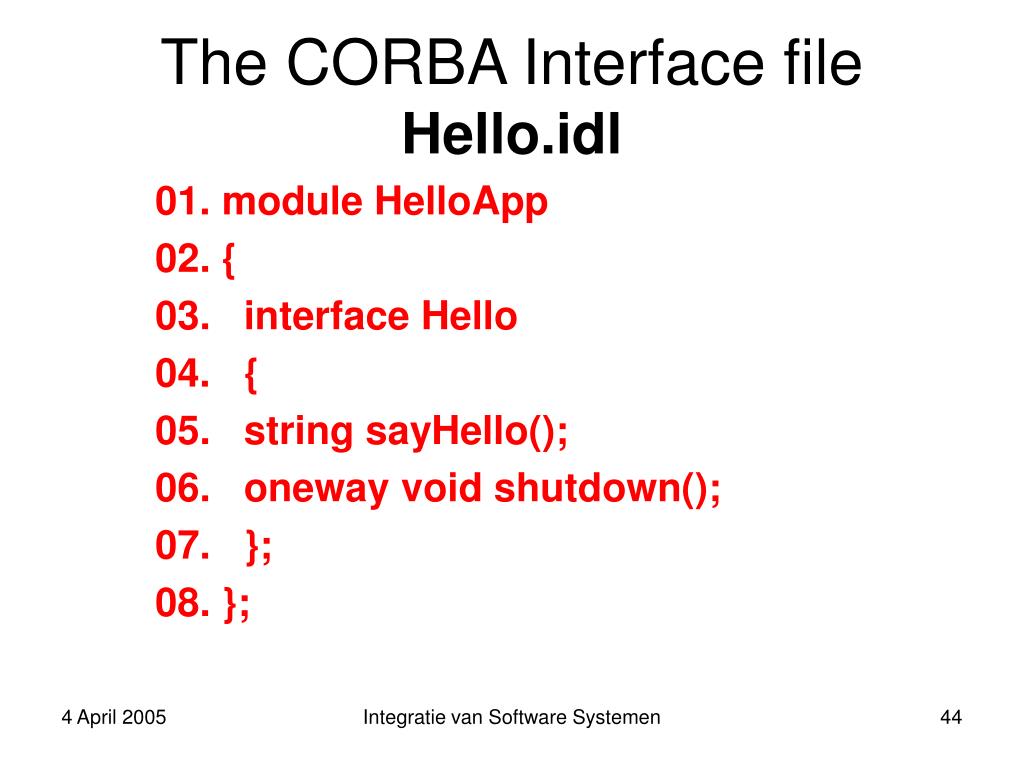 The CORBA Interface file
Hello.idl

01. module HelloApp
02. {
03. interface Hello
04. {
05. string sayHello();
06. oneway void shutdown();
07. };
08. };

4 April 2005

Integratie van Software Systemen

44